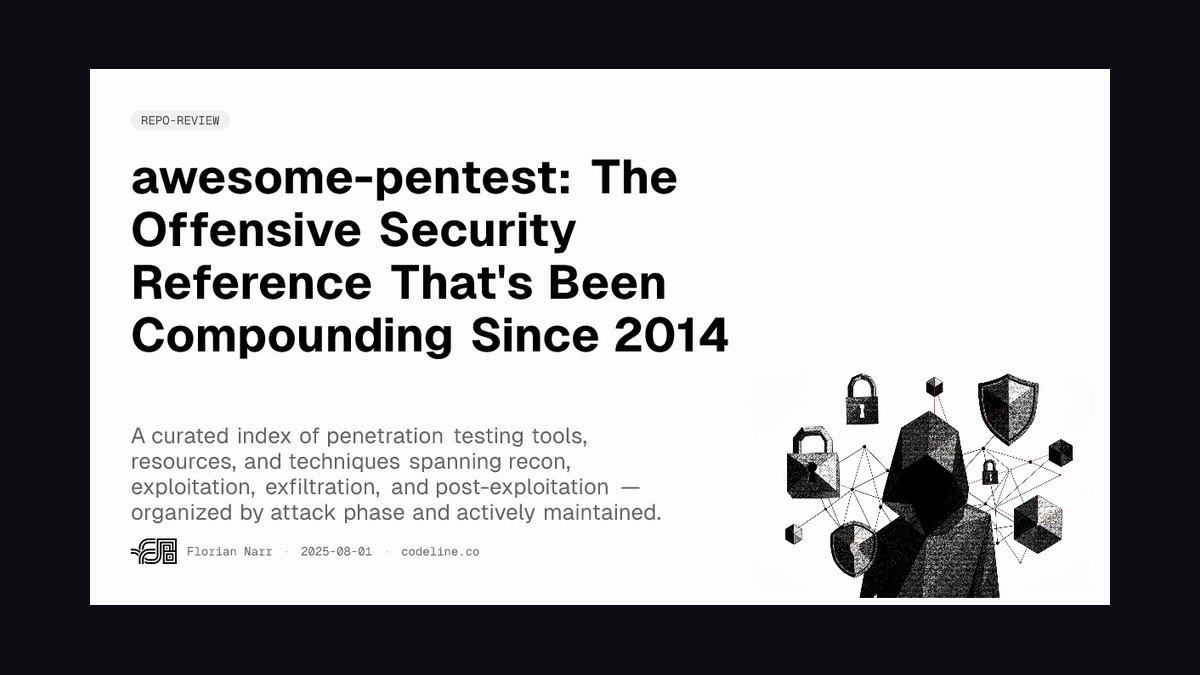 REPO-REVIEW

awesome-pentest: The Offensive Security Reference That's Been Compounding Since 2014

A curated index of penetration testing tools, resources, and techniques spanning recon, exploitation, exfiltration, and post-exploitation — organized by attack phase and actively maintained.

Florian Narr · 2025-08-01 · codeline.co